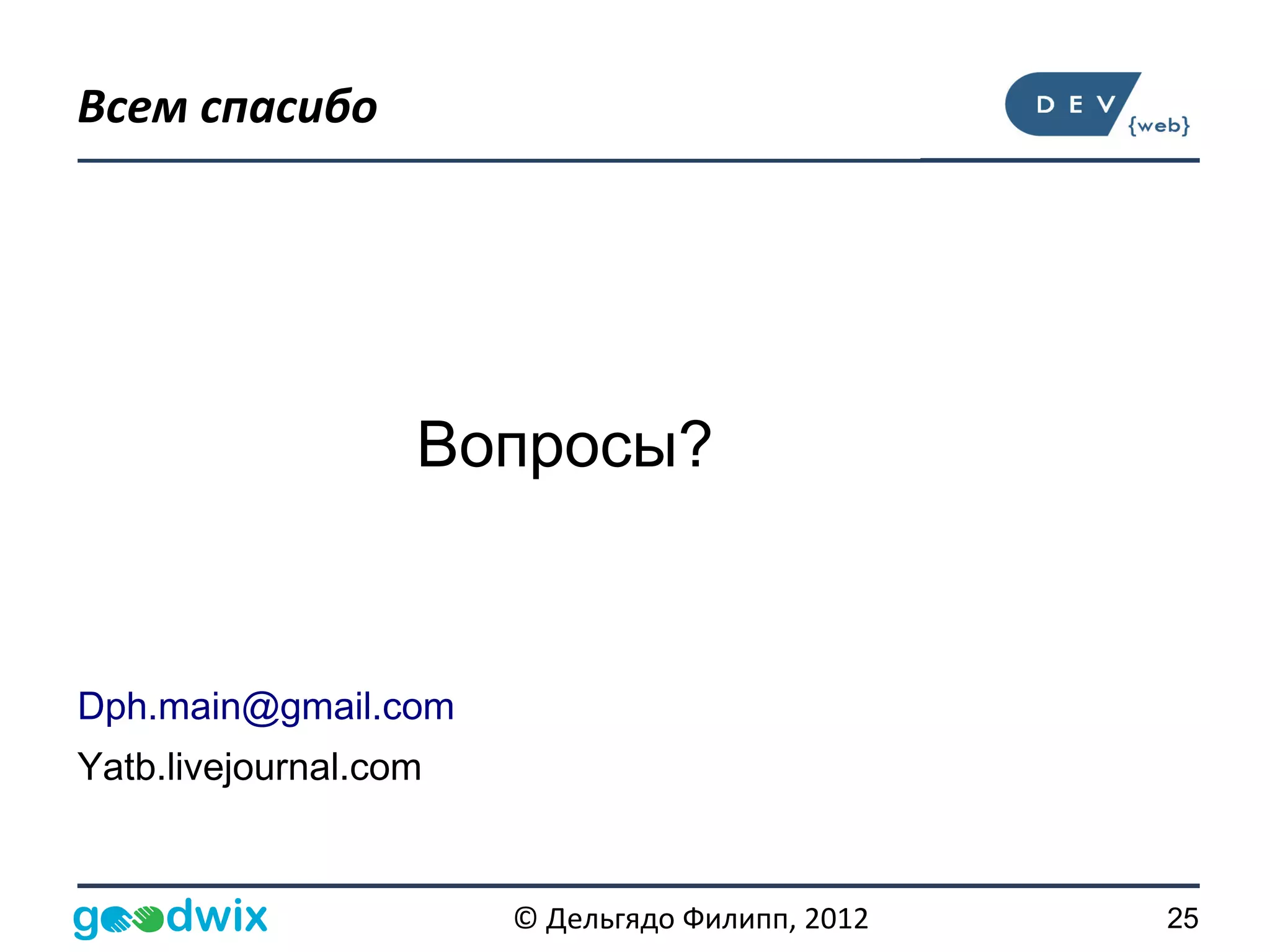 Всем спасибо

DEV {web}

Вопросы?

Dph.main@gmail.com

Yatb.livejournal.com

goodwix

© Дельгядо Филипп, 2012

25